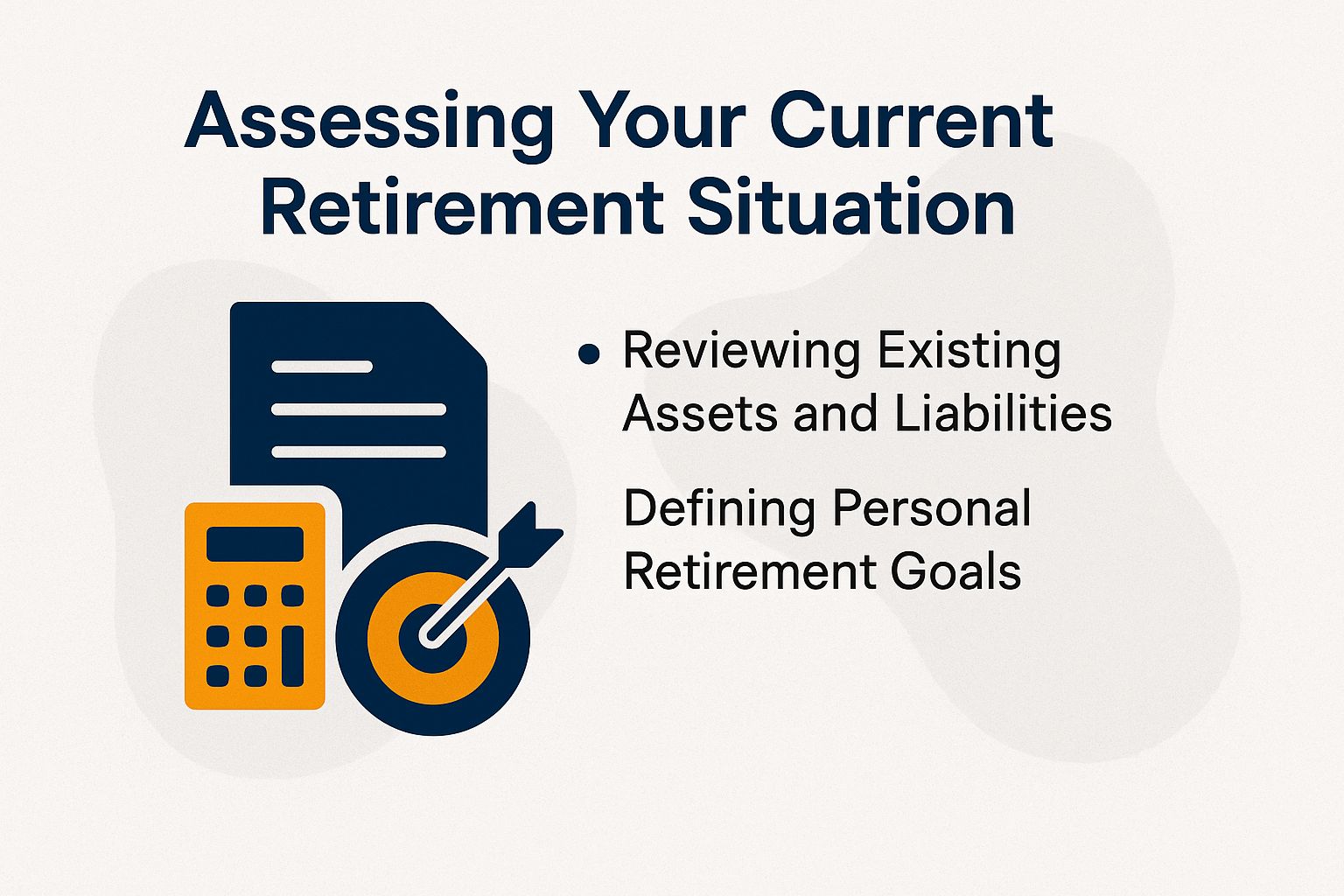 Assessing Your Current Retirement Situation

• Reviewing Existing Assets and Liabilities

Defining Personal Retirement Goals